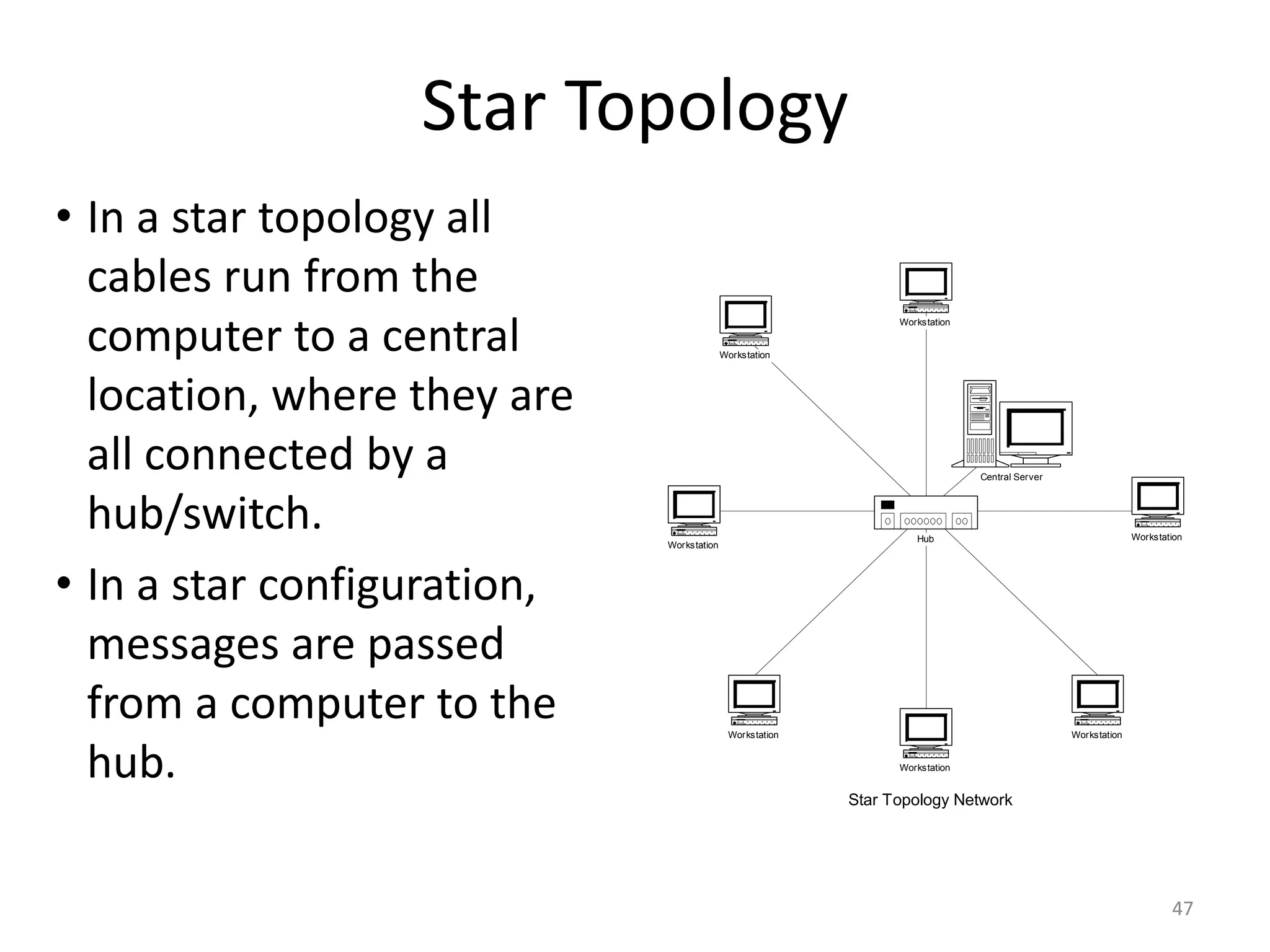 Star Topology

• In a star topology all cables run from the computer to a central location, where they are all connected by a hub/switch.

• In a star configuration, messages are passed from a computer to the hub.

Workstation

Workstation

Central Server

Workstation

Hub

Workstation

Workstation

Workstation

Workstation

Star Topology Network

47